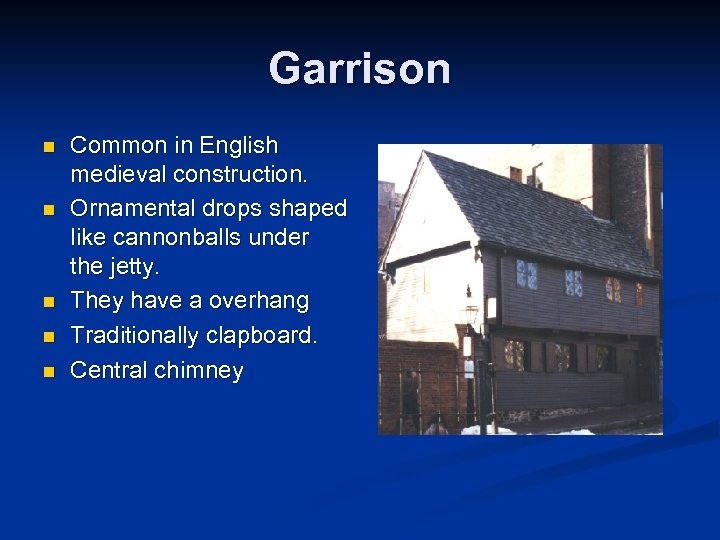 Garrison

- Common in English medieval construction.
- Ornamental drops shaped like cannonballs under the jetty.
- They have a overhang
- Traditionally clapboard.
- Central chimney